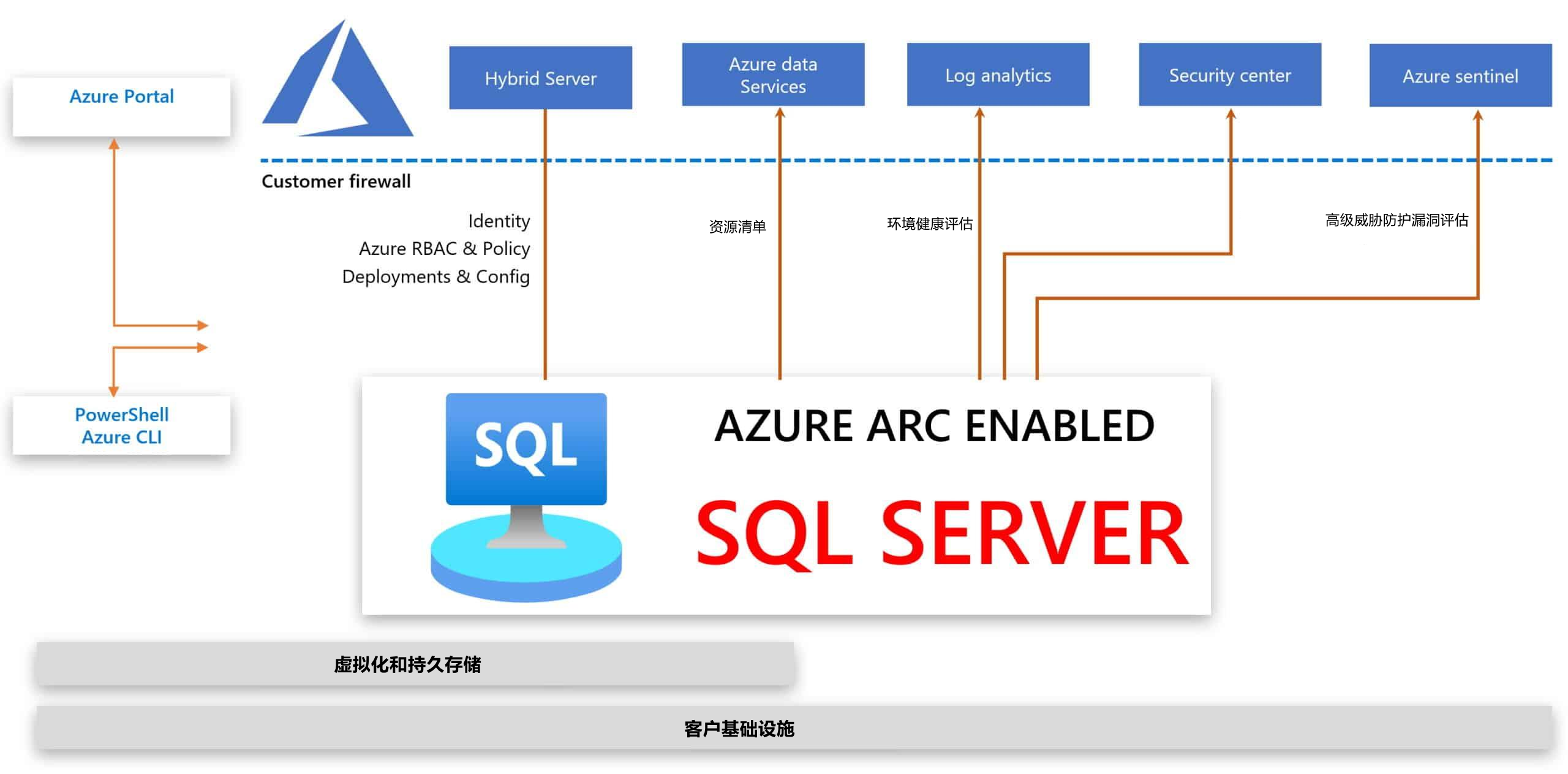 Azure Portal

Hybrid Server

Azure data Services

Log analytics

Security center

Azure sentinel

Customer firewall

Identity
Azure RBAC & Policy
Deployments & Config

资源清单

环境健康评估

高级威胁防护漏洞评估

PowerShell
Azure CLI

SQL

AZURE ARC ENABLED

SQL SERVER

虚拟化和持久存储

客户基础设施